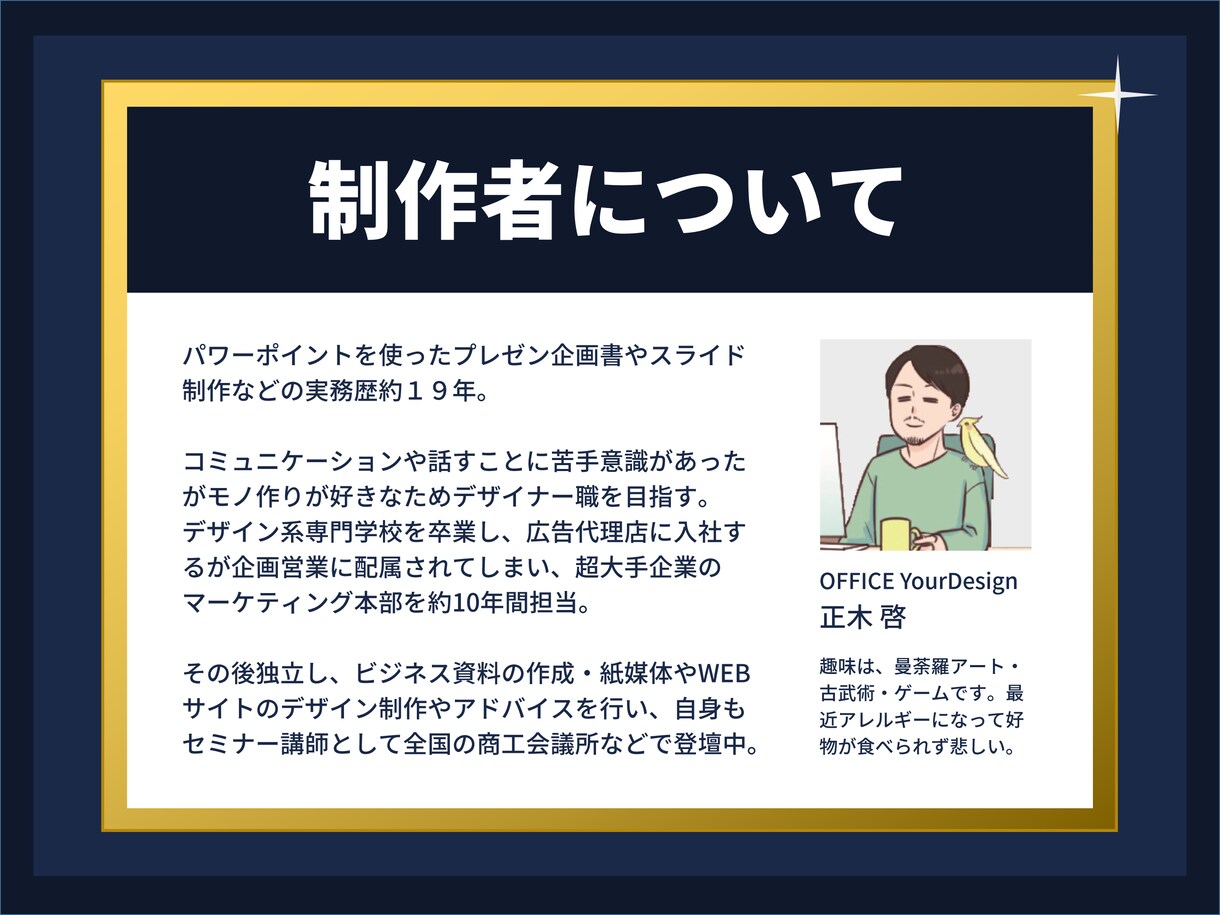 制作者について

パワーポイントを使ったプレゼン企画書やスライド制作などの実務歴約１９年。

コミュニケーションや話すことに苦手意識があったがモノ作りが好きなためデザイナー職を目指す。デザイン系専門学校を卒業し、広告代理店に入社するが企画営業に配属されてしまい、超大手企業のマーケティング本部を約10年間担当。

その後独立し、ビジネス資料の作成・紙媒体やWEBサイトのデザイン制作やアドバイスを行い、自身もセミナー講師として全国の商工会議所などで登壇中。

OFFICE YourDesign
正木 啓

趣味は、曼荼羅アート・古武術・ゲームです。最近アレルギーになって好物が食べられず悲しい。